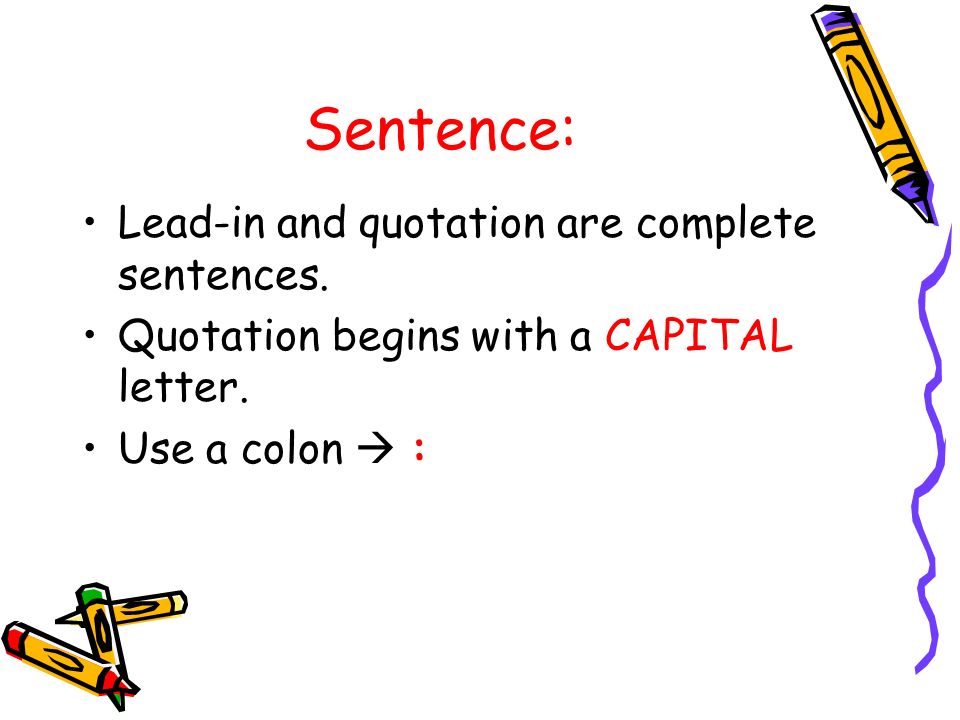 Sentence:

• Lead-in and quotation are complete sentences.
• Quotation begins with a CAPITAL letter.
• Use a colon → :